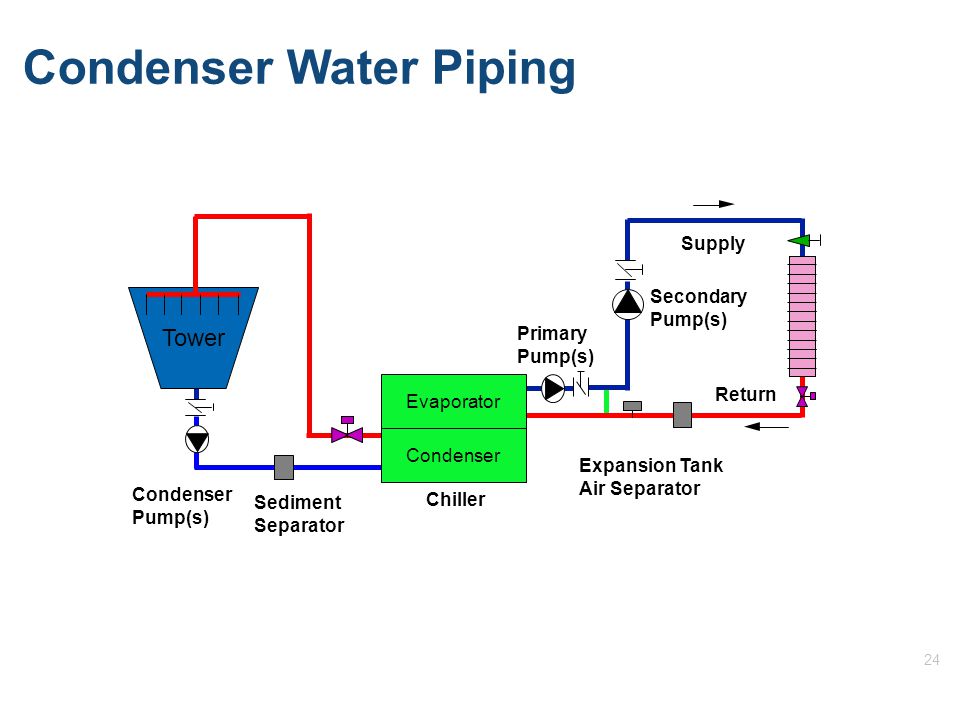 Condenser Water Piping

Supply

Secondary Pump(s)

Tower

Primary Pump(s)

Evaporator

Return

Condenser

Expansion Tank Air Separator

Condenser Pump(s)

Sediment Separator

Chiller

24